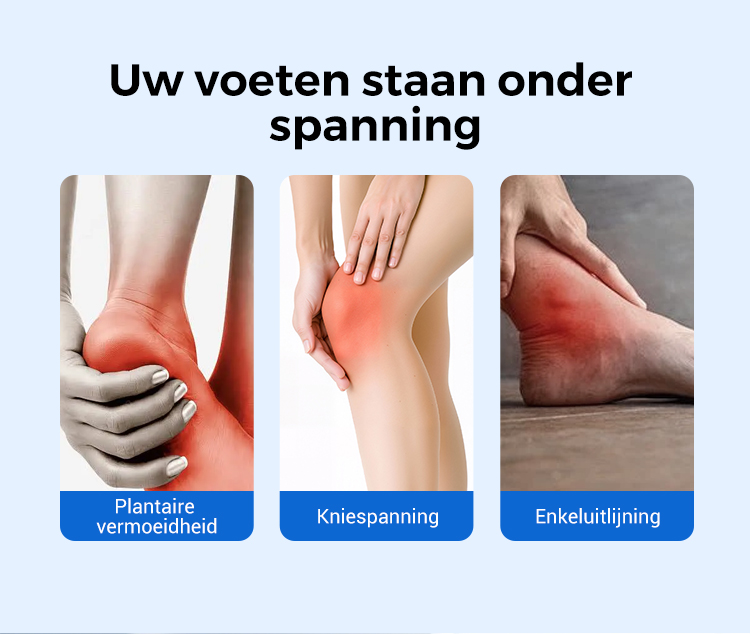 Uw voeten staan onder spanning

Plantaire vermoeidheid

Kniespanning

Enkeluitlijning